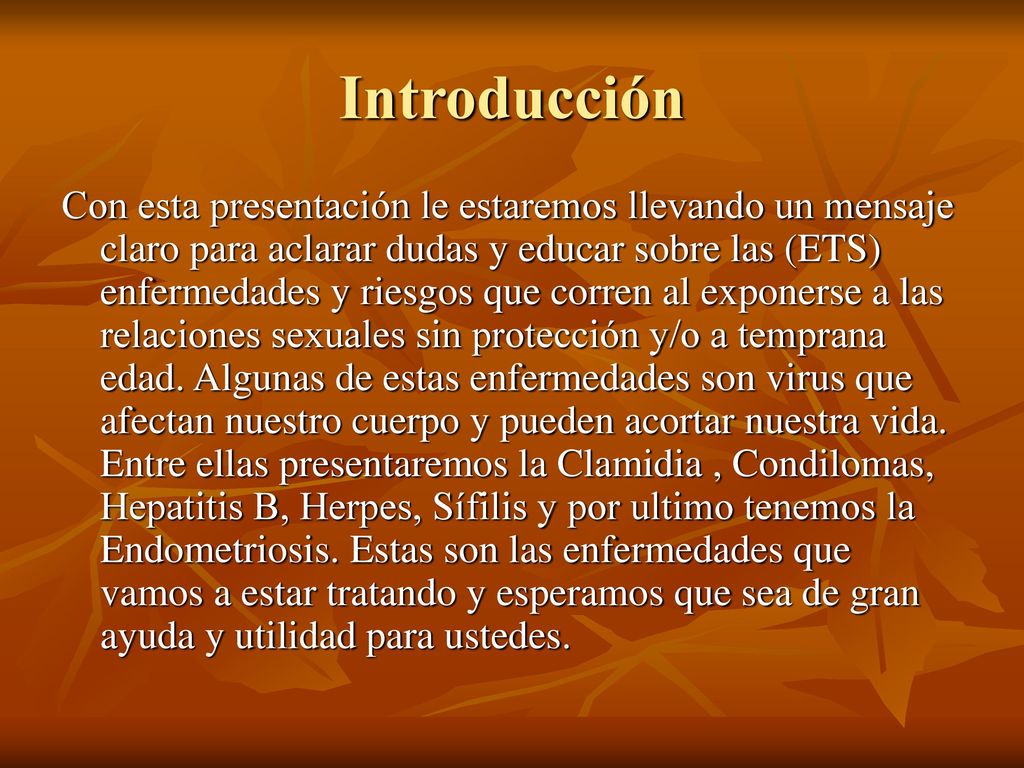 Introducción

Con esta presentación le estaremos llevando un mensaje claro para aclarar dudas y educar sobre las (ETS) enfermedades y riesgos que corren al exponerse a las relaciones sexuales sin protección y/o a temprana edad. Algunas de estas enfermedades son virus que afectan nuestro cuerpo y pueden acortar nuestra vida. Entre ellas presentaremos la Clamidia , Condilomas, Hepatitis B, Herpes, Sífilis y por ultimo tenemos la Endometriosis. Estas son las enfermedades que vamos a estar tratando y esperamos que sea de gran ayuda y utilidad para ustedes.